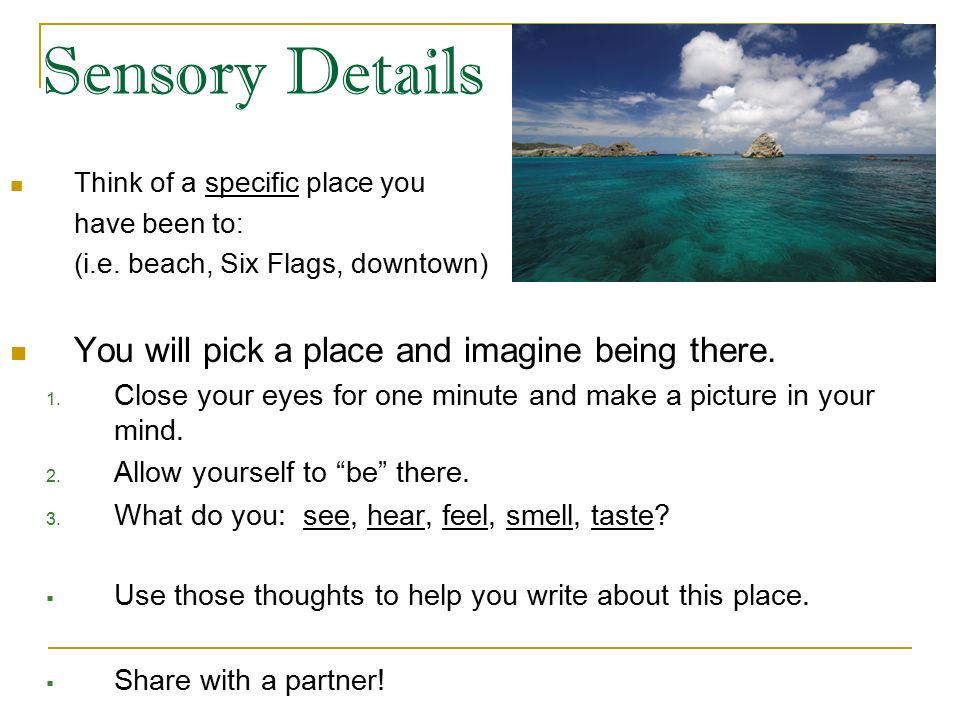 Sensory Details

Think of a specific place you have been to:
(i.e. beach, Six Flags, downtown)

You will pick a place and imagine being there.
1. Close your eyes for one minute and make a picture in your mind.
2. Allow yourself to “be” there.
3. What do you: see, hear, feel, smell, taste?

Use those thoughts to help you write about this place.

Share with a partner!